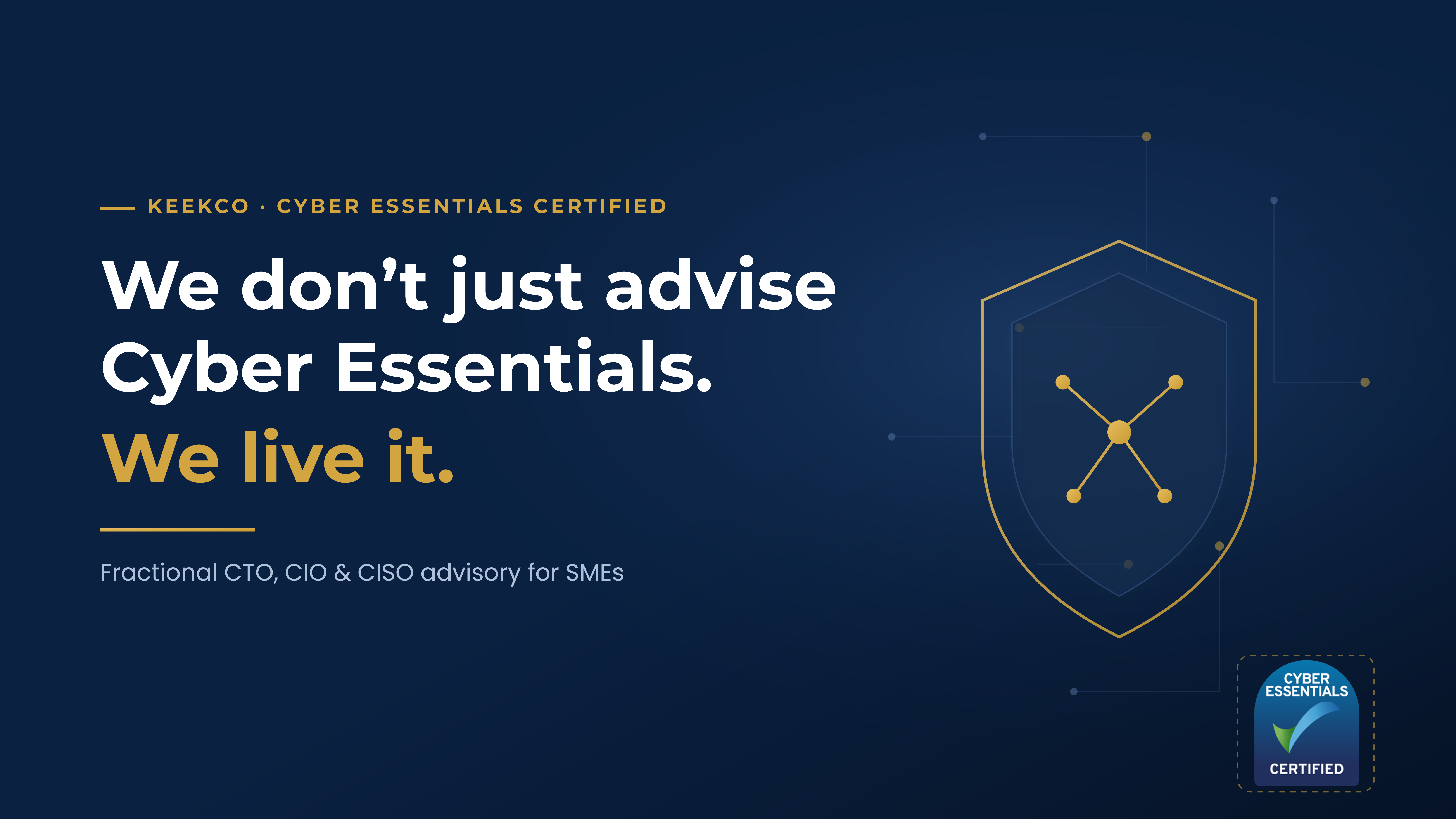 KEEKCO · CYBER ESSENTIALS CERTIFIED

We don’t just advise Cyber Essentials.
We live it.

Fractional CTO, CIO & CISO advisory for SMEs

CYBER ESSENTIALS
CERTIFIED